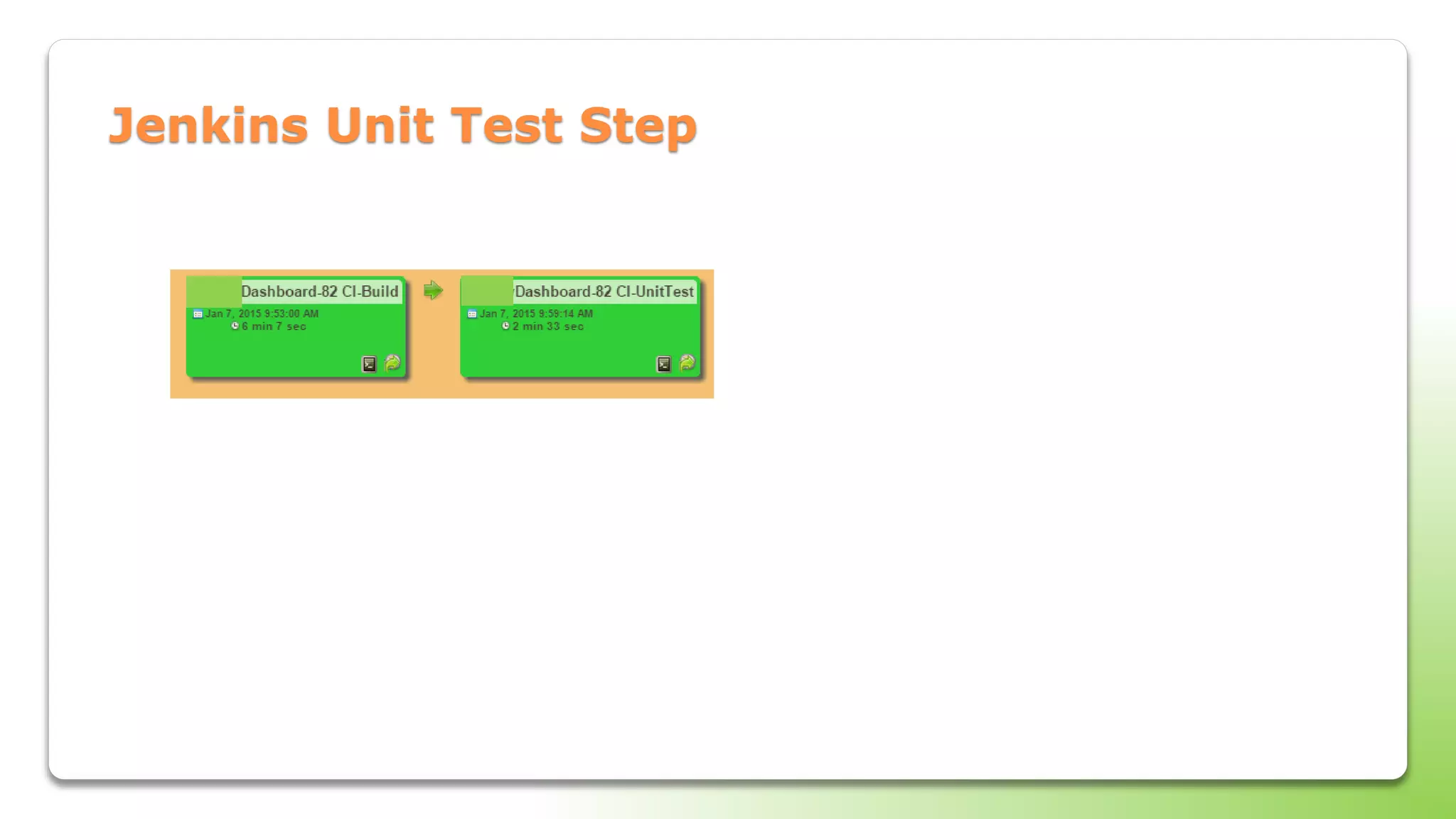 Jenkins Unit Test Step

Dashboard-82 CI-Build
Jan 7, 2015 9:53:00 AM
6 min 7 sec

Dashboard-82 CI-UnitTest
Jan 7, 2015 9:59:14 AM
2 min 33 sec